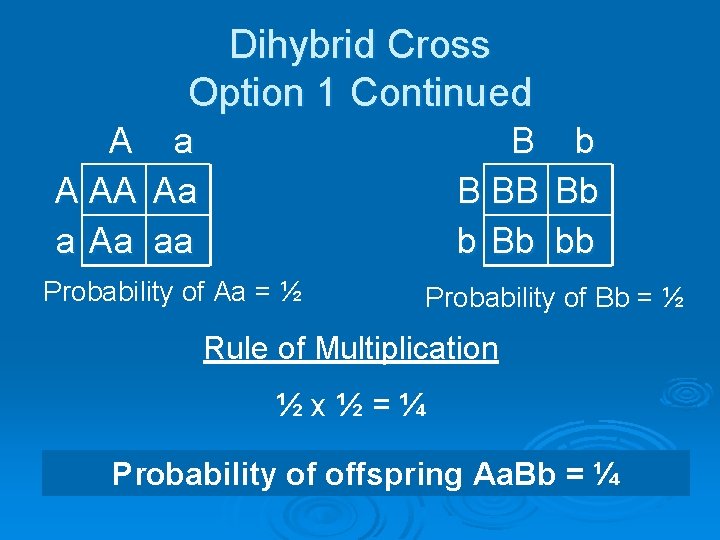 Dihybrid Cross
Option 1 Continued

| | A | a |
|---|---|---|
| A | AA | Aa |
| a | Aa | aa |

Probability of Aa = ½

| | B | b |
|---|---|---|
| B | BB | Bb |
| b | Bb | bb |

Probability of Bb = ½

Rule of Multiplication

½ x ½ = ¼

Probability of offspring AaBb = ¼